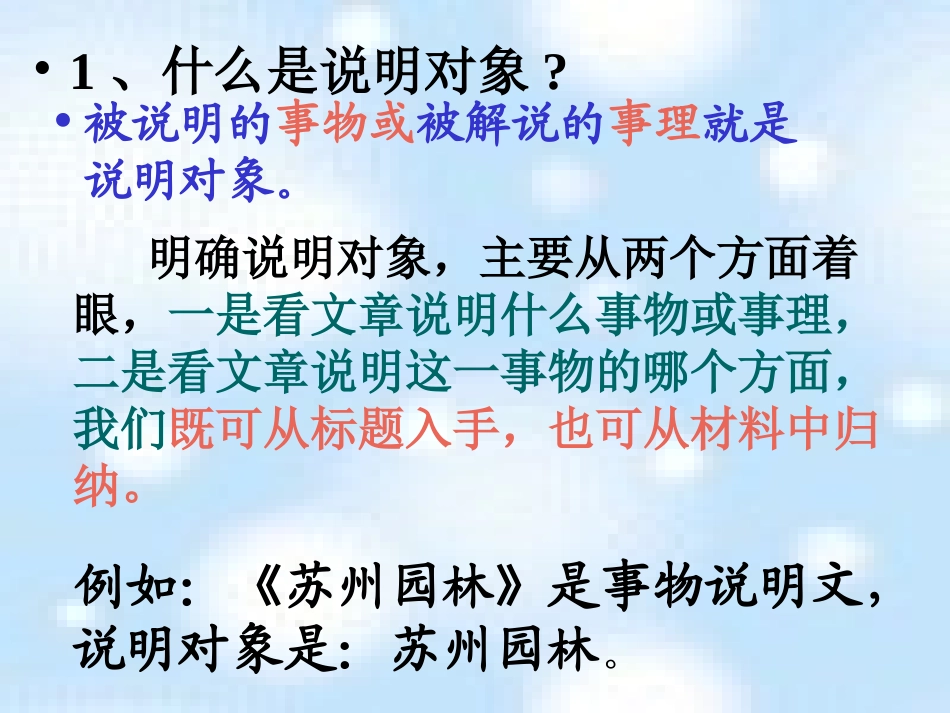 • 1 、什么是说明对象？

• 被说明的事物或被解说的事理就是说明对象。

明确说明对象，主要从两个方面着眼，一是看文章说明什么事物或事理，二是看文章说明这一事物的哪个方面，我们既可从标题入手，也可从材料中归纳。

例如：《苏州园林》是事物说明文，说明对象是：苏州园林。